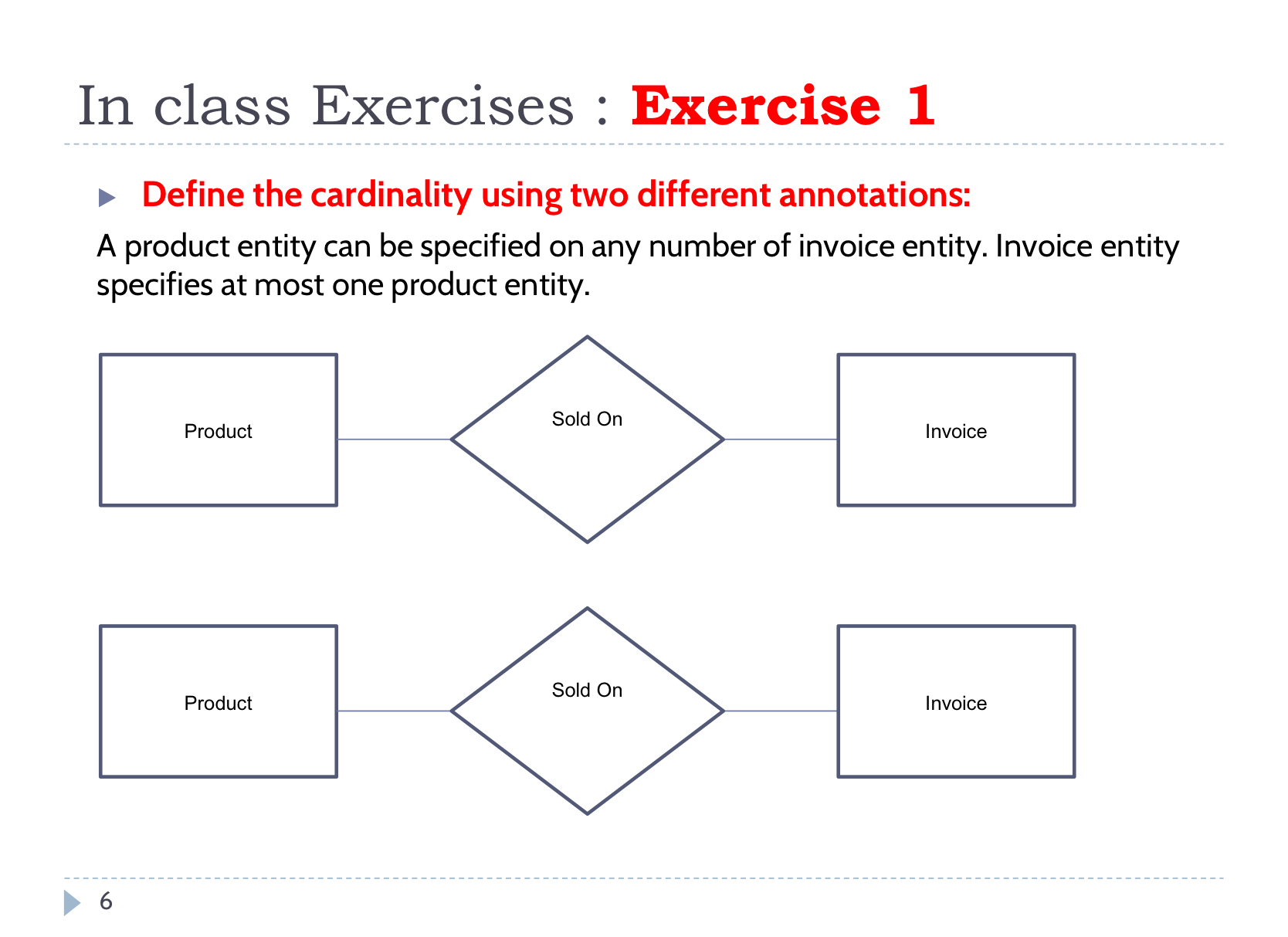 In class Exercises : Exercise 1

Define the cardinality using two different annotations:

A product entity can be specified on any number of invoice entity. Invoice entity specifies at most one product entity.

Product

Sold On

Invoice

Product

Sold On

Invoice

6